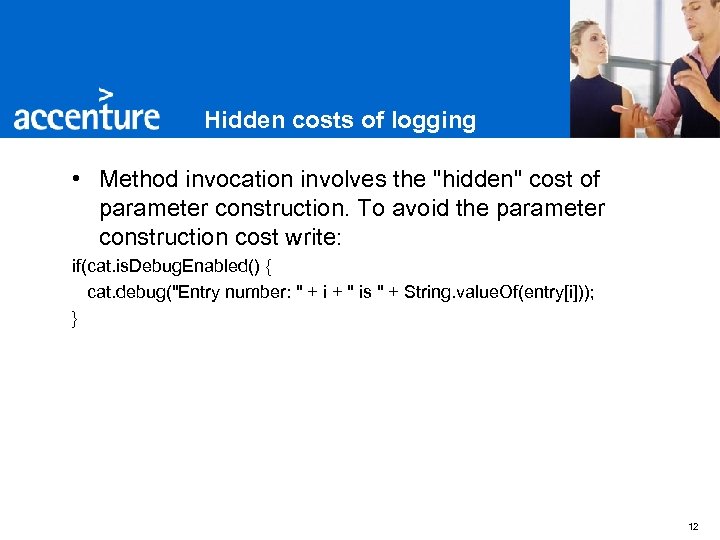 accenture

Hidden costs of logging

• Method invocation involves the "hidden" cost of parameter construction. To avoid the parameter construction cost write:

if(cat.isDebugEnabled() {
cat.debug("Entry number: " + i + " is " + String.valueOf(entry[i]));
}

12